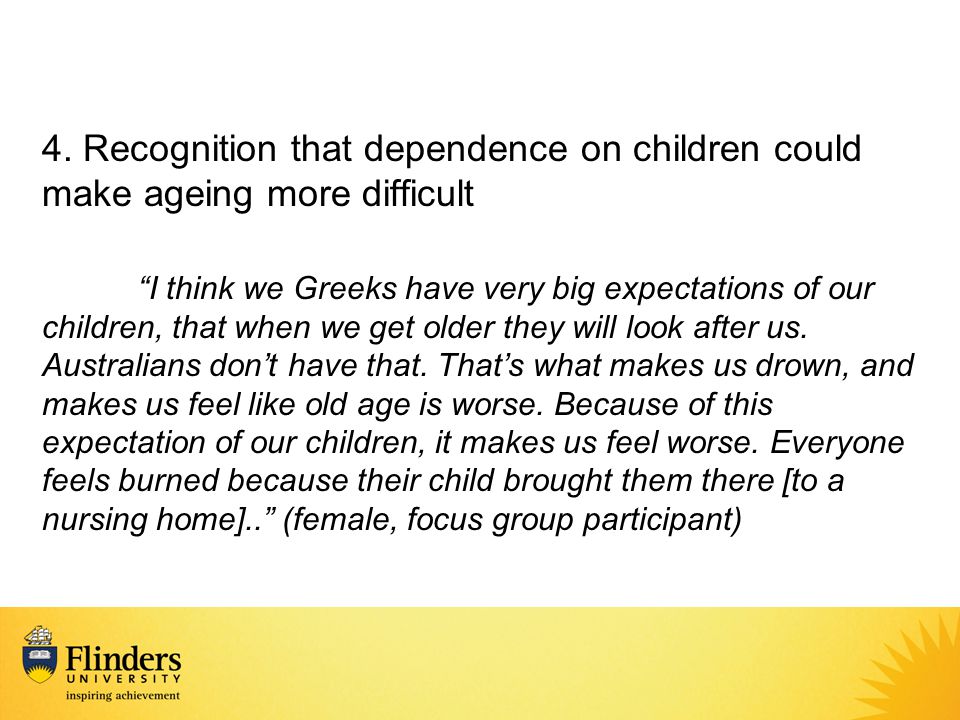 4. Recognition that dependence on children could make ageing more difficult

“I think we Greeks have very big expectations of our children, that when we get older they will look after us. Australians don’t have that. That’s what makes us drown, and makes us feel like old age is worse. Because of this expectation of our children, it makes us feel worse. Everyone feels burned because their child brought them there [to a nursing home]..” (female, focus group participant)

Flinders
UNIVERSITY
inspiring achievement